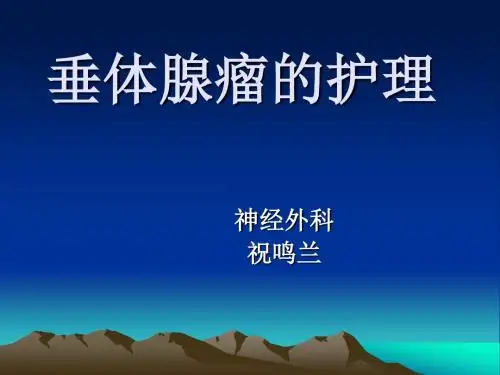 垂体腺瘤的护理

神经外科
祝鸣兰